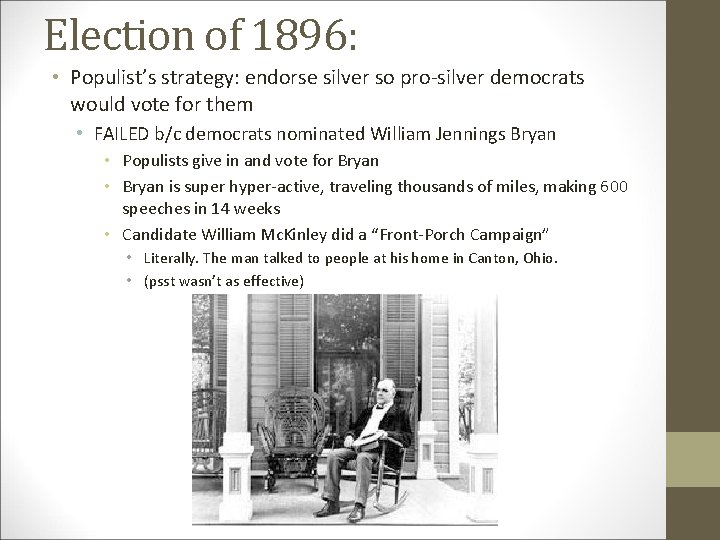 Election of 1896:

• Populist's strategy: endorse silver so pro-silver democrats would vote for them
• FAILED b/c democrats nominated William Jennings Bryan
• Populists give in and vote for Bryan
• Bryan is super hyper-active, traveling thousands of miles, making 600 speeches in 14 weeks
• Candidate William McKinley did a "Front-Porch Campaign"
• Literally. The man talked to people at his home in Canton, Ohio.
• (psst wasn't as effective)